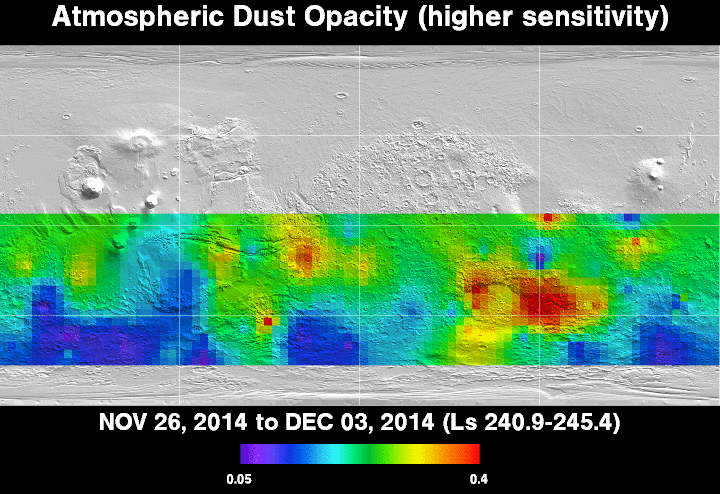 Atmospheric Dust Opacity (higher sensitivity)

NOV 26, 2014 to DEC 03, 2014 (Ls 240.9-245.4)

0.05

0.4